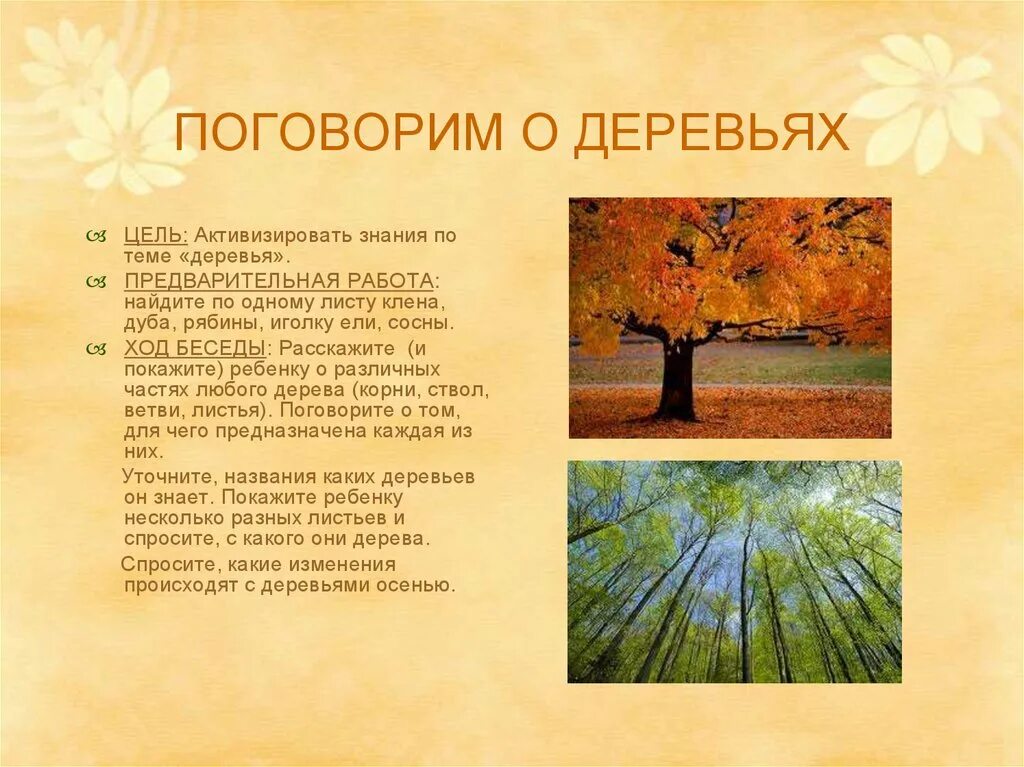 ПОГОВОРИМ О ДЕРЕВЬЯХ

ЦЕЛЬ: Активизировать знания по теме «деревья».

ПРЕДВАРИТЕЛЬНАЯ РАБОТА: найдите по одному листу клена, дуба, рябины, иголку ели, сосны.

ХОД БЕСЕДЫ: Расскажите (и покажите) ребенку о различных частях любого дерева (корни, ствол, ветви, листья). Поговорите о том, для чего предназначена каждая из них.

Уточните, названия каких деревьев он знает. Покажите ребенку несколько разных листьев и спросите, с какого они дерева.

Спросите, какие изменения происходят с деревьями осенью.